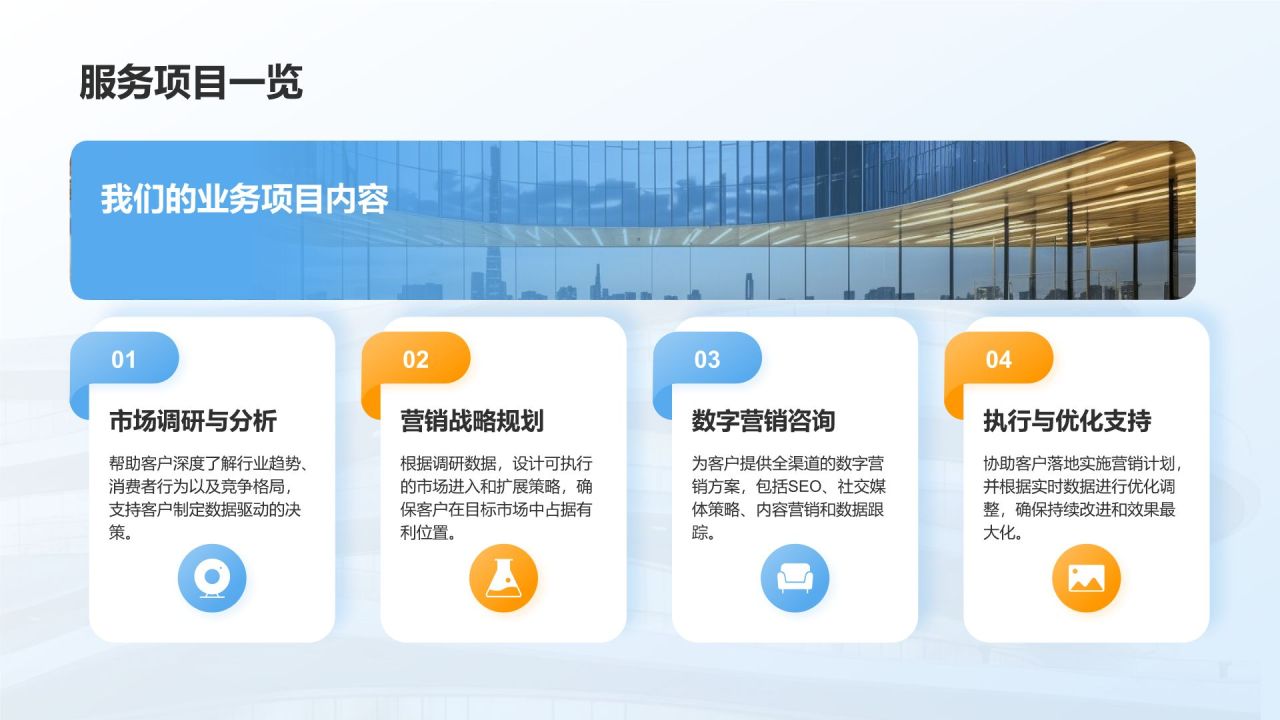 服务项目一览

我们的业务项目内容

01

市场调研与分析

帮助客户深度了解行业趋势、消费者行为以及竞争格局，支持客户制定数据驱动的决策。

02

营销战略规划

根据调研数据，设计可执行的市场进入和扩展策略，确保客户在目标市场中占据有利位置。

03

数字营销咨询

为客户提供全渠道的数字营销方案，包括SEO、社交媒体策略、内容营销和数据跟踪。

04

执行与优化支持

协助客户落地实施营销计划，并根据实时数据进行优化调整，确保持续改进和效果最大化。